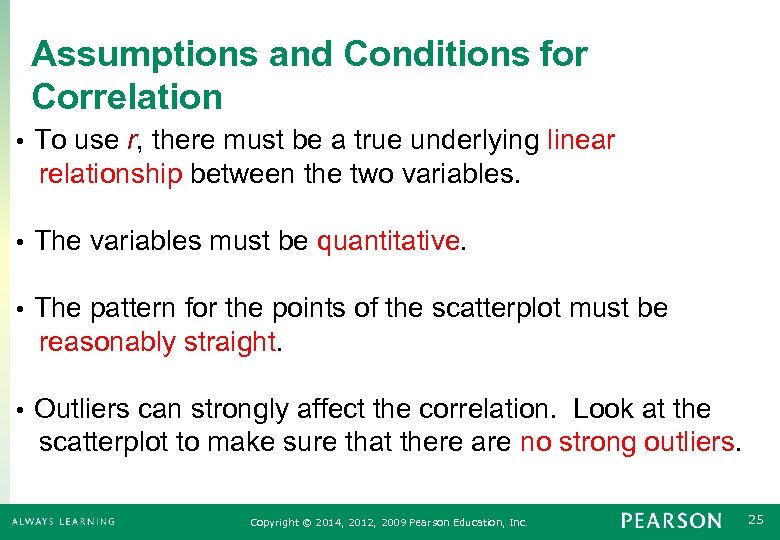 Assumptions and Conditions for Correlation

• To use $r$, there must be a true underlying linear relationship between the two variables.

• The variables must be quantitative.

• The pattern for the points of the scatterplot must be reasonably straight.

• Outliers can strongly affect the correlation. Look at the scatterplot to make sure that there are no strong outliers.

ALWAYS LEARNING Copyright © 2014, 2012, 2009 Pearson Education, Inc. PEARSON 25